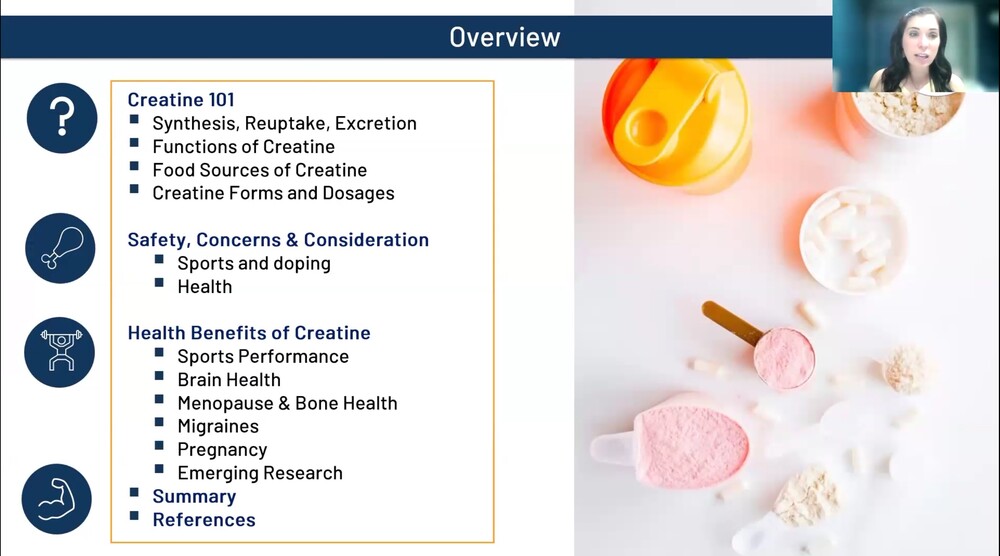 Overview

?

Creatine 101
- Synthesis, Reuptake, Excretion
- Functions of Creatine
- Food Sources of Creatine
- Creatine Forms and Dosages

Safety, Concerns & Consideration
- Sports and doping
- Health

Health Benefits of Creatine
- Sports Performance
- Brain Health
- Menopause & Bone Health
- Migraines
- Pregnancy
- Emerging Research
- Summary
- References